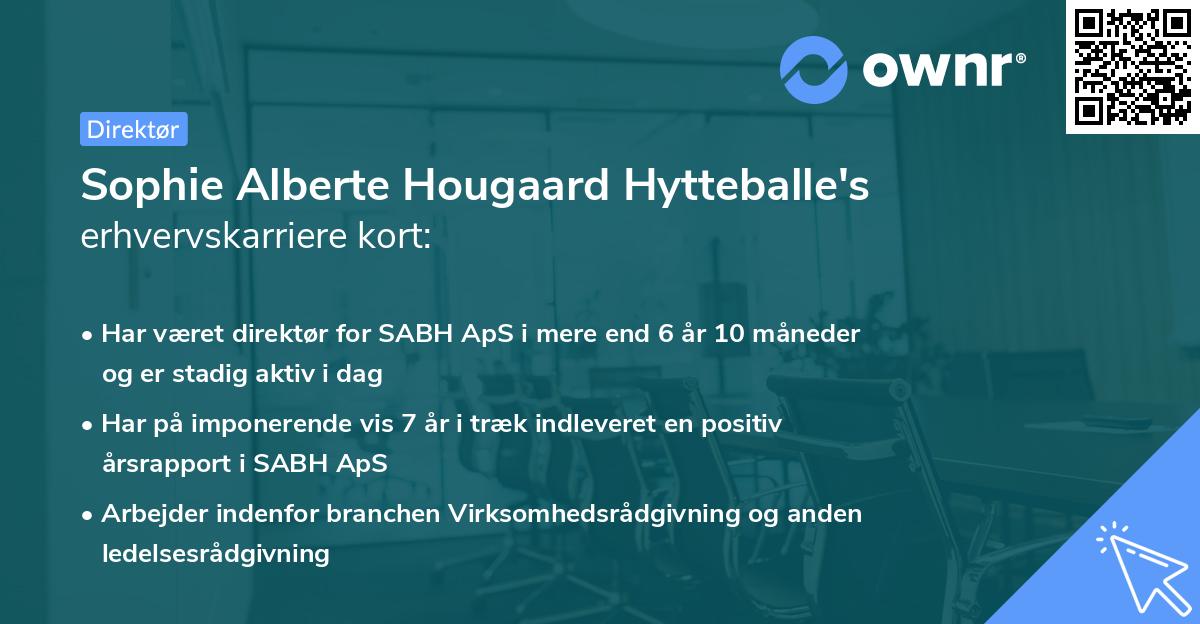 ownr®

Direktør

Sophie Alberte Hougaard Hytteballe's erhvervskarriere kort:

• Har været direktør for SABH ApS i mere end 6 år 10 måneder og er stadig aktiv i dag

• Har på imponerende vis 7 år i træk indleveret en positiv årsrapport i SABH ApS

• Arbejder indenfor branchen Virksomhedsrådgivning og anden ledelsesrådgivning